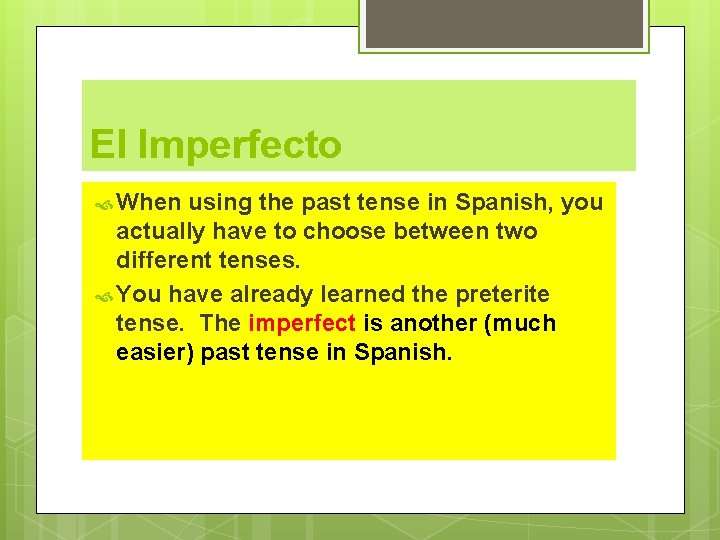 El Imperfecto

When using the past tense in Spanish, you actually have to choose between two different tenses.

You have already learned the preterite tense. The imperfect is another (much easier) past tense in Spanish.